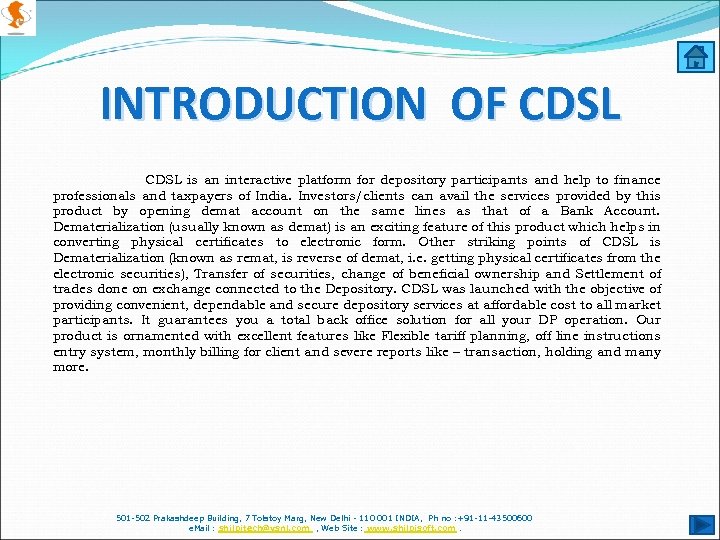 INTRODUCTION OF CDSL

CDSL is an interactive platform for depository participants and help to finance professionals and taxpayers of India. Investors/clients can avail the services provided by this product by opening demat account on the same lines as that of a Bank Account. Dematerialization (usually known as demat) is an exciting feature of this product which helps in converting physical certificates to electronic form. Other striking points of CDSL is Dematerialization (known as remat, is reverse of demat, i.e. getting physical certificates from the electronic securities), Transfer of securities, change of beneficial ownership and Settlement of trades done on exchange connected to the Depository. CDSL was launched with the objective of providing convenient, dependable and secure depository services at affordable cost to all market participants. It guarantees you a total back office solution for all your DP operation. Our product is ornamented with excellent features like Flexible tariff planning, off line instructions entry system, monthly billing for client and severe reports like – transaction, holding and many more.

501-502 Prakashdeep Building, 7 Tolstoy Marg, New Delhi - 110001 INDIA, Ph no :+91-11-43500600
eMail : shilpitech@vsnl.com , Web Site : www.shilpisoft.com .